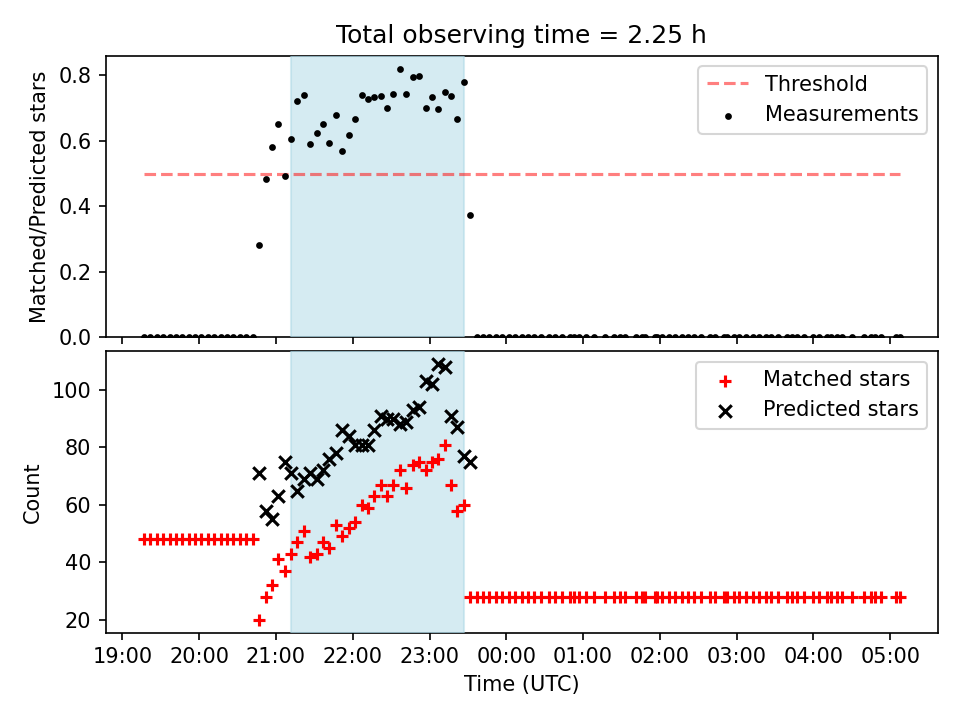 Total observing time = 2.25 h

Matched/Predicted stars

0.8
0.6
0.4
0.2
0.0

Threshold
Measurements

Count

100
80
60
40
20

Matched stars
Predicted stars

19:00 20:00 21:00 22:00 23:00 00:00 01:00 02:00 03:00 04:00 05:00

Time (UTC)